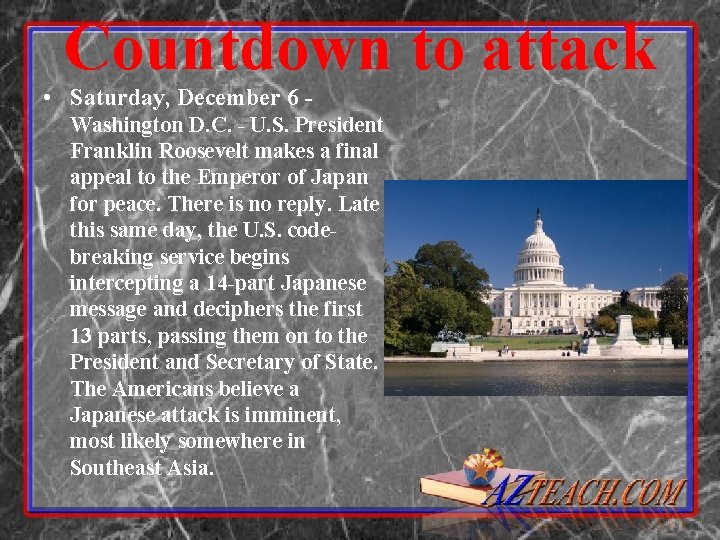 Countdown to attack

• Saturday, December 6 - Washington D.C. - U.S. President Franklin Roosevelt makes a final appeal to the Emperor of Japan for peace. There is no reply. Late this same day, the U.S. code-breaking service begins intercepting a 14-part Japanese message and deciphers the first 13 parts, passing them on to the President and Secretary of State. The Americans believe a Japanese attack is imminent, most likely somewhere in Southeast Asia.

AZTEACH.COM